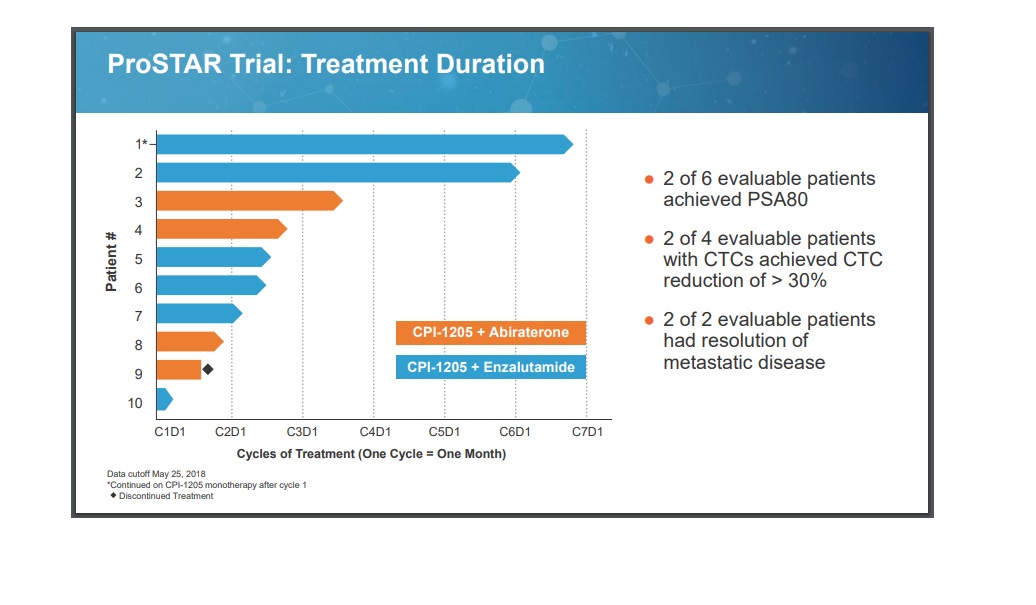 ProSTAR Trial: Treatment Duration

Patient #

1*
2
3
4
5
6
7
8
9
10

CPI-1205 + Abiraterone
CPI-1205 + Enzalutamide

C1D1 C2D1 C3D1 C4D1 C5D1 C6D1 C7D1

Cycles of Treatment (One Cycle = One Month)

Data cutoff May 25, 2018
*Continued on CPI-1205 monotherapy after cycle 1
◆ Discontinued Treatment

● 2 of 6 evaluable patients achieved PSA80

● 2 of 4 evaluable patients with CTCs achieved CTC reduction of > 30%

● 2 of 2 evaluable patients had resolution of metastatic disease